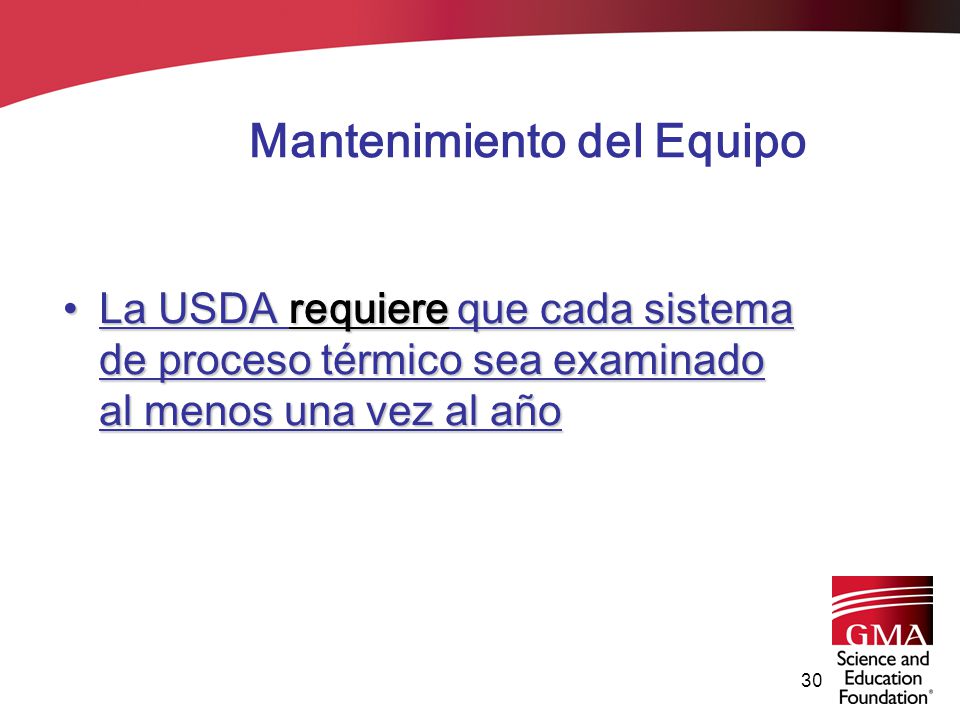 Mantenimiento del Equipo

• La USDA requiere que cada sistema de proceso térmico sea examinado al menos una vez al año

30

GMA
Science and Education Foundation®